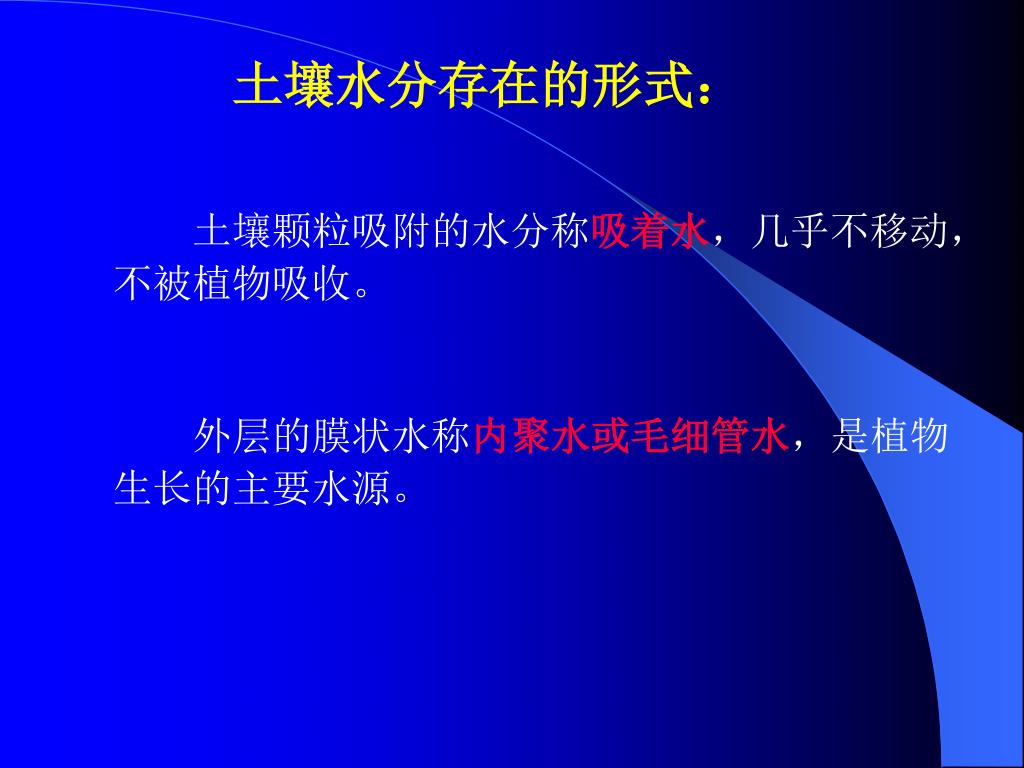 土壤水分存在的形式：

土壤颗粒吸附的水分称吸着水，几乎不移动，不被植物吸收。

外层的膜状水称内聚水或毛细管水，是植物生长的主要水源。